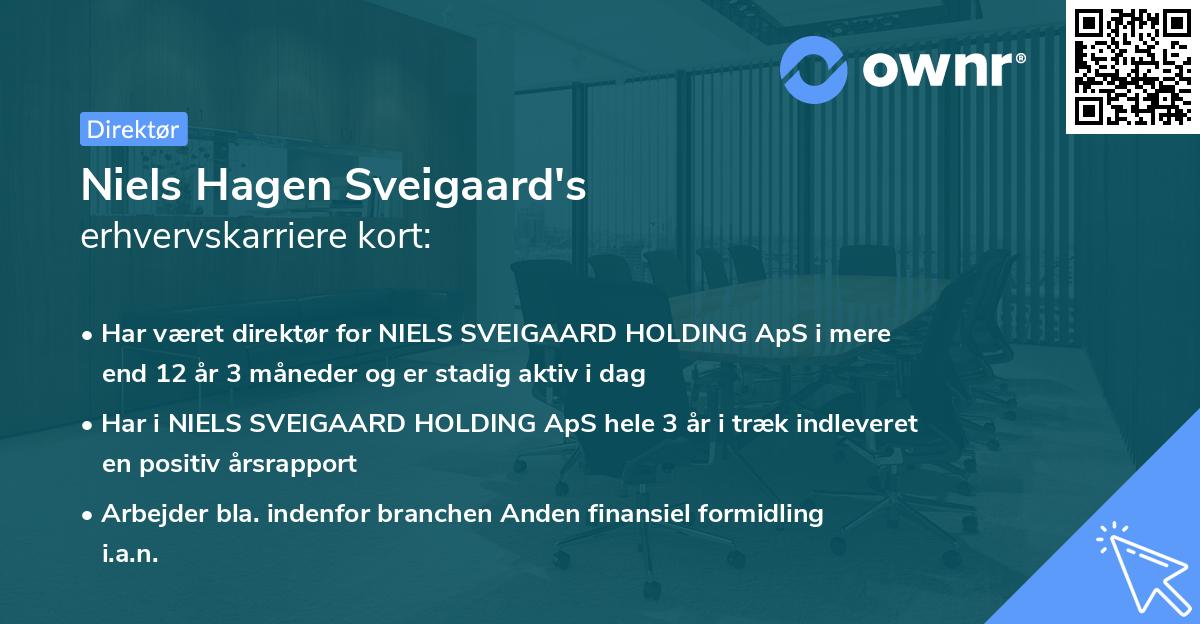 ownr®

Direktør

Niels Hagen Sveigaard's
erhvervskarriere kort:

• Har været direktør for NIELS SVEIGAARD HOLDING ApS i mere end 12 år 3 måneder og er stadig aktiv i dag

• Har i NIELS SVEIGAARD HOLDING ApS hele 3 år i træk indleveret en positiv årsrapport

• Arbejder bla. indenfor branchen Anden finansiel formidling i.a.n.